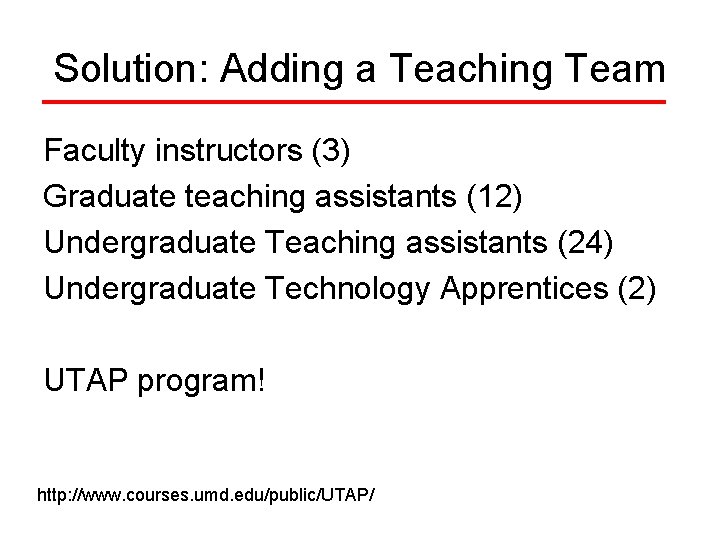 Solution: Adding a Teaching Team

Faculty instructors (3)
Graduate teaching assistants (12)
Undergraduate Teaching assistants (24)
Undergraduate Technology Apprentices (2)

UTAP program!

http://www.courses.umd.edu/public/UTAP/